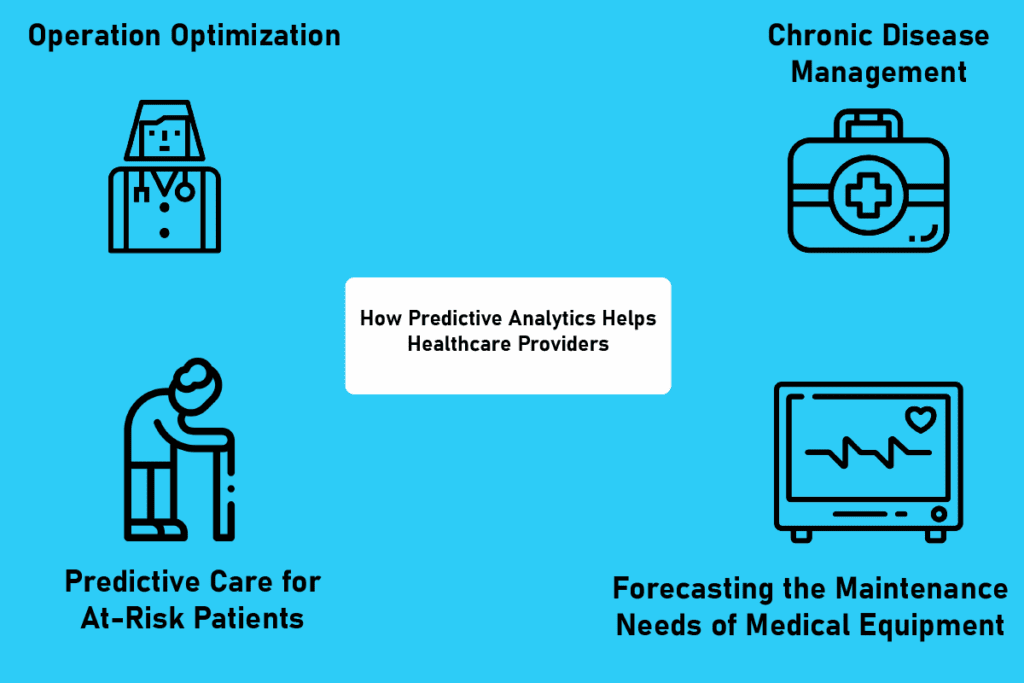 Operation Optimization

Chronic Disease Management

How Predictive Analytics Helps Healthcare Providers

Predictive Care for At-Risk Patients

Forecasting the Maintenance Needs of Medical Equipment